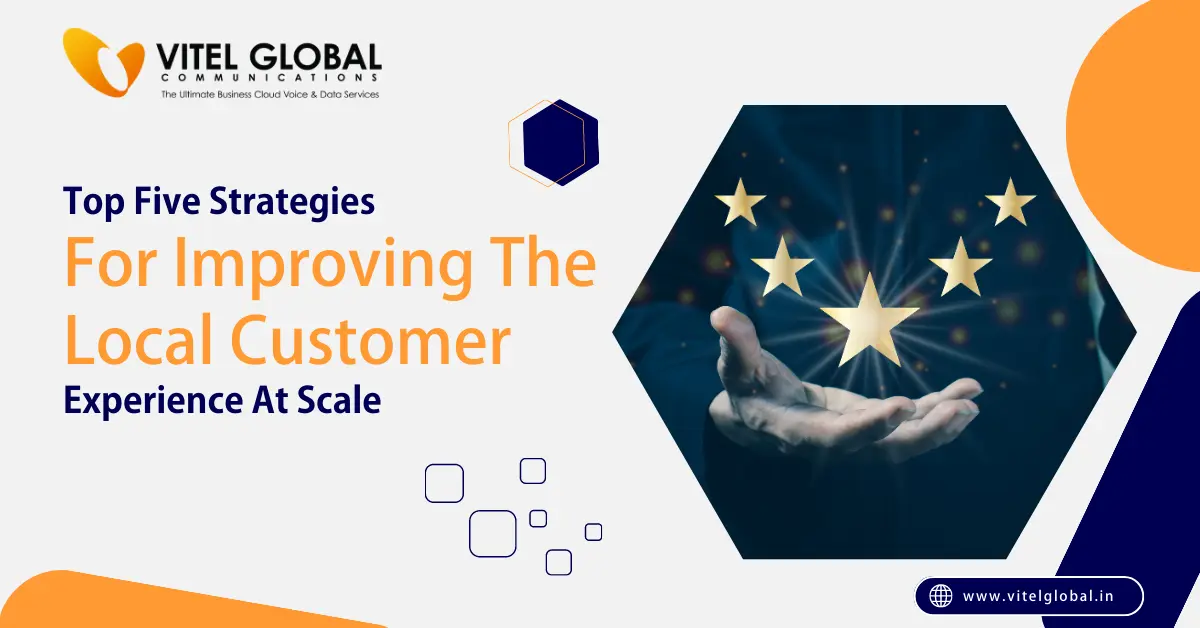 VITEL GLOBAL
COMMUNICATIONS
The Ultimate Business Cloud Voice & Data Services

Top Five Strategies
For Improving The Local Customer
Experience At Scale

www.vitelglobal.in